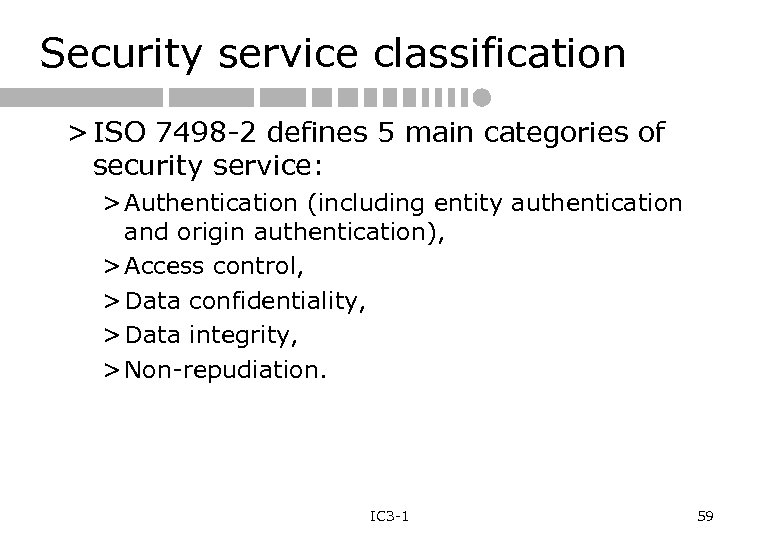 Security service classification

> ISO 7498-2 defines 5 main categories of security service:

> Authentication (including entity authentication and origin authentication),

> Access control,

> Data confidentiality,

> Data integrity,

> Non-repudiation.

IC3-1

59